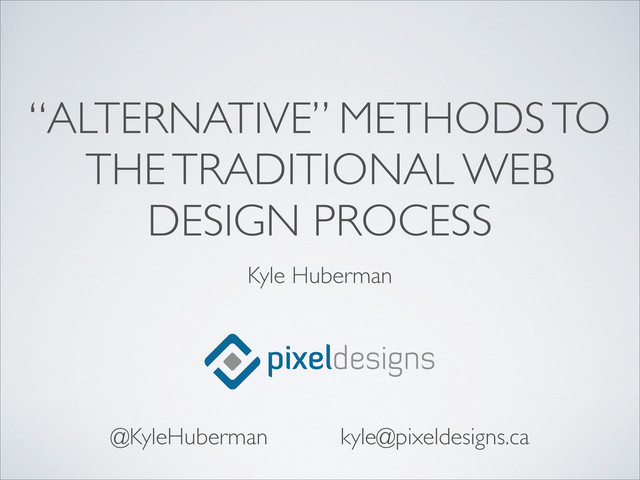 "ALTERNATIVE" METHODS TO THE TRADITIONAL WEB DESIGN PROCESS

Kyle Huberman

pixeldesigns

@KyleHuberman

kyle@pixeldesigns.ca